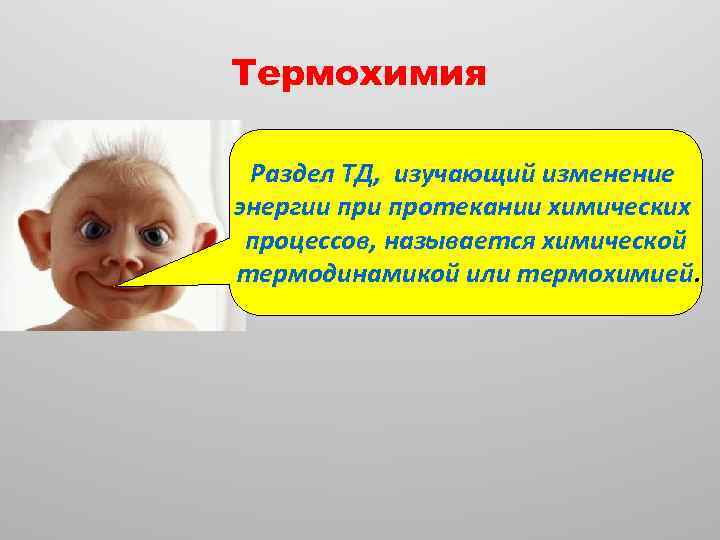 Термохимия

Раздел ТД, изучающий изменение энергии при протекании химических процессов, называется химической термодинамикой или термохимией.